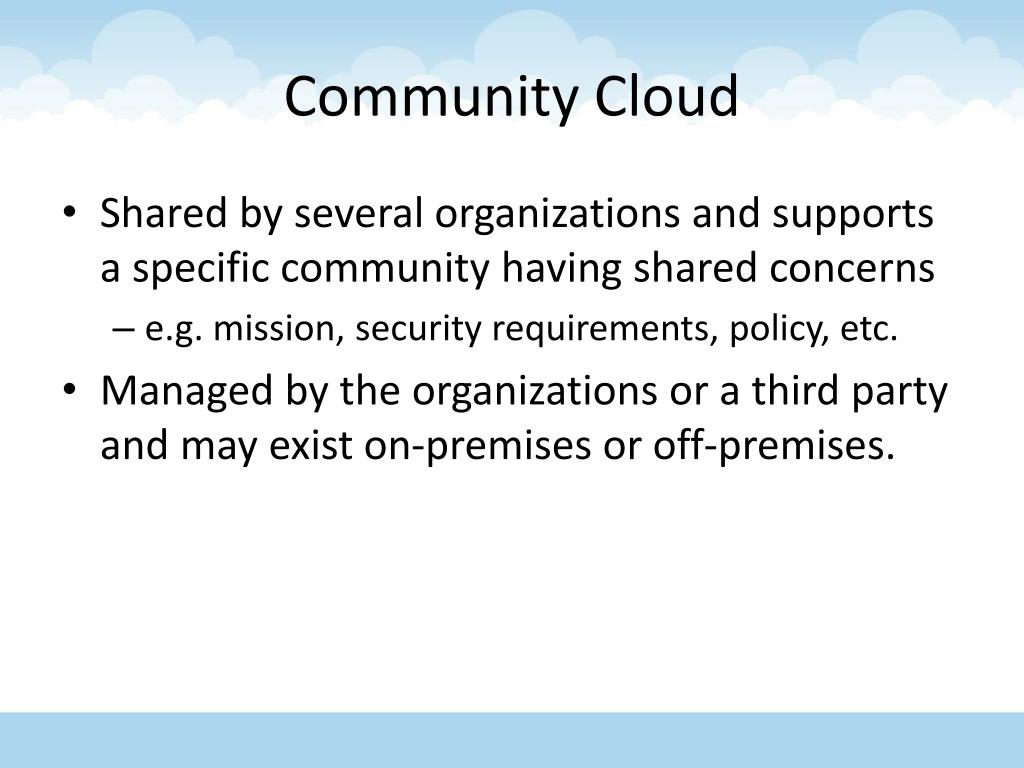 Community Cloud

• Shared by several organizations and supports a specific community having shared concerns
– e.g. mission, security requirements, policy, etc.
• Managed by the organizations or a third party and may exist on-premises or off-premises.